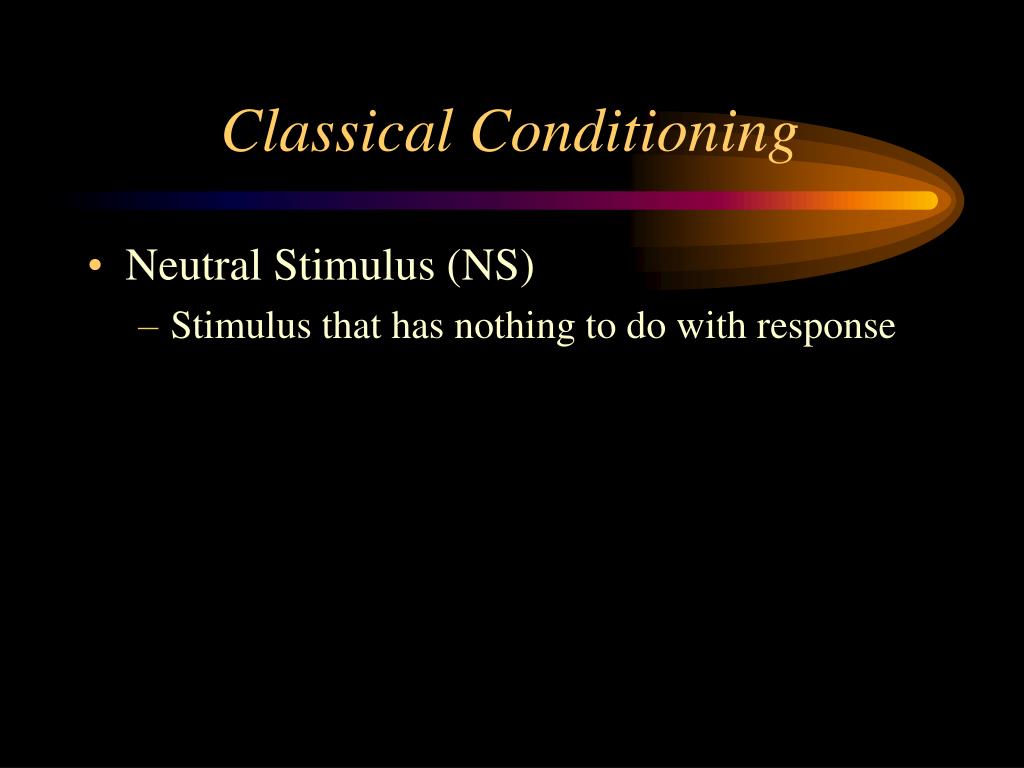 Classical Conditioning

• Neutral Stimulus (NS)
– Stimulus that has nothing to do with response